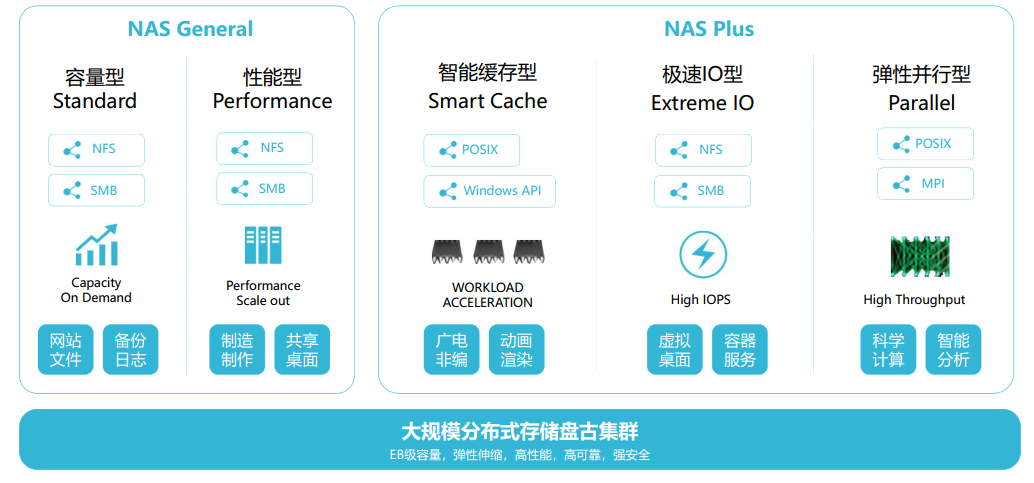 NAS General

容量型
Standard

NFS
SMB

Capacity
On Demand

网站文件
备份日志

性能型
Performance

NFS
SMB

Performance
Scale out

制造制作
共享桌面

NAS Plus

智能缓存型
Smart Cache

POSIX
Windows API

WORKLOAD
ACCELERATION

广电非编
动画渲染

极速IO型
Extreme IO

NFS
SMB

High IOPS

虚拟桌面
容器服务

弹性并行型
Parallel

POSIX
MPI

High Throughput

科学计算
智能分析

大规模分布式存储盘古集群
EB级容量，弹性伸缩，高性能，高可靠，强安全